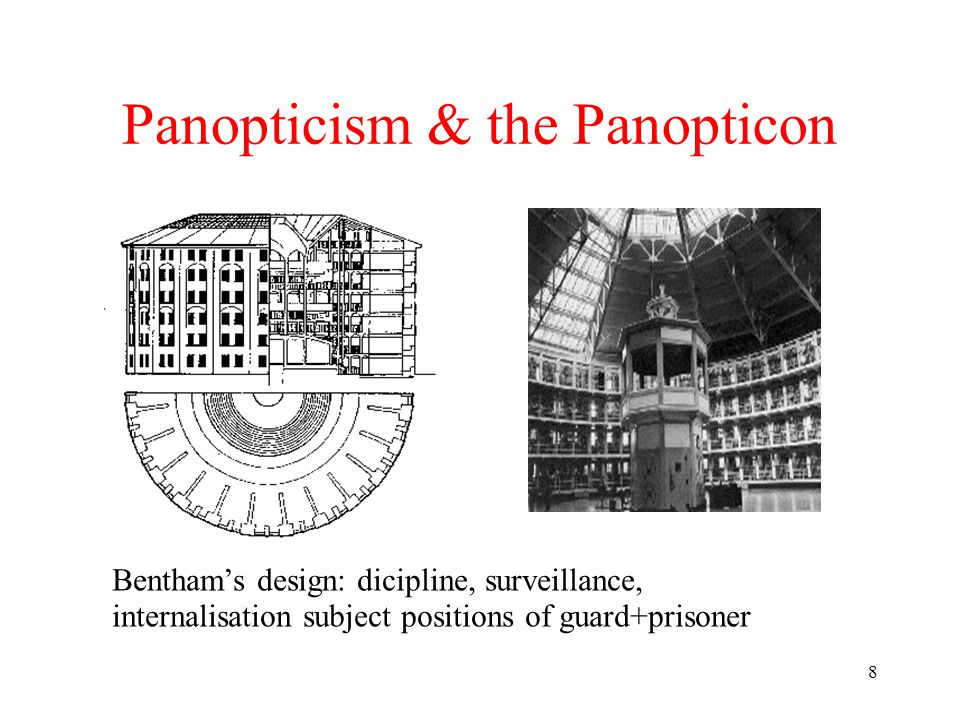 Panopticism & the Panopticon

Bentham’s design: dicipline, surveillance, internalisation subject positions of guard+prisoner

8